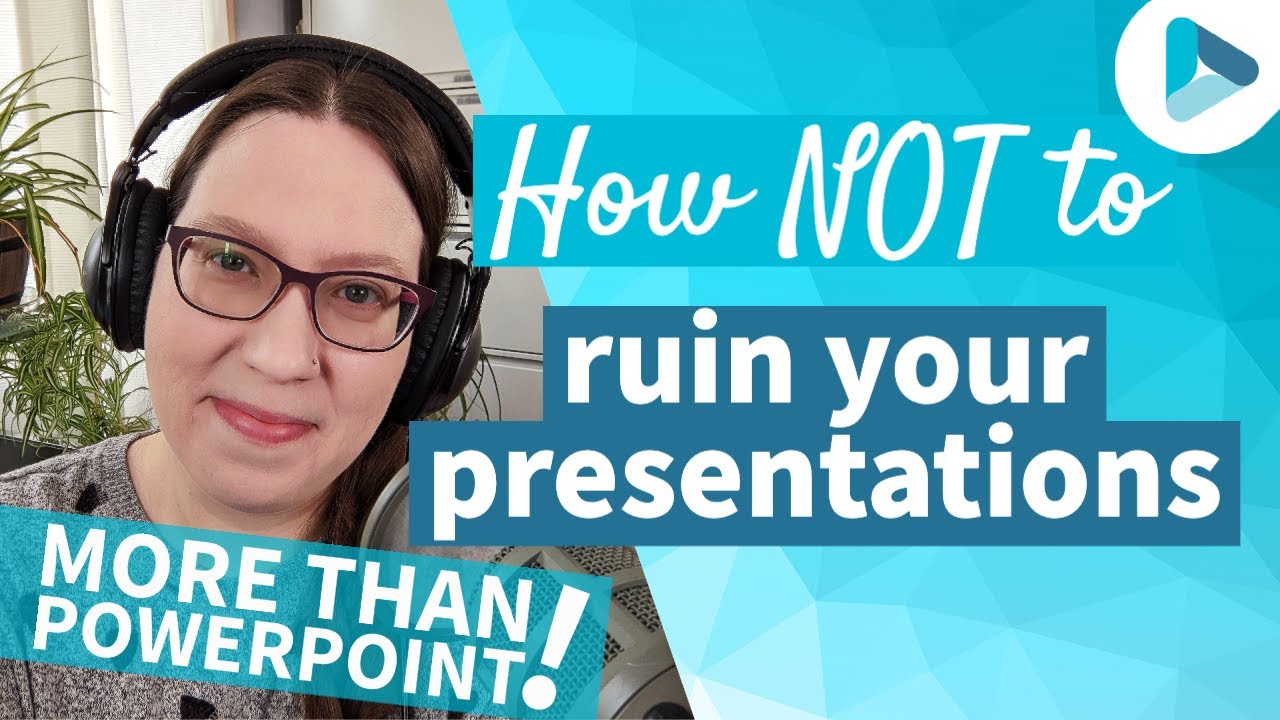 How NOT to
ruin your presentations

MORE THAN POWERPOINT!